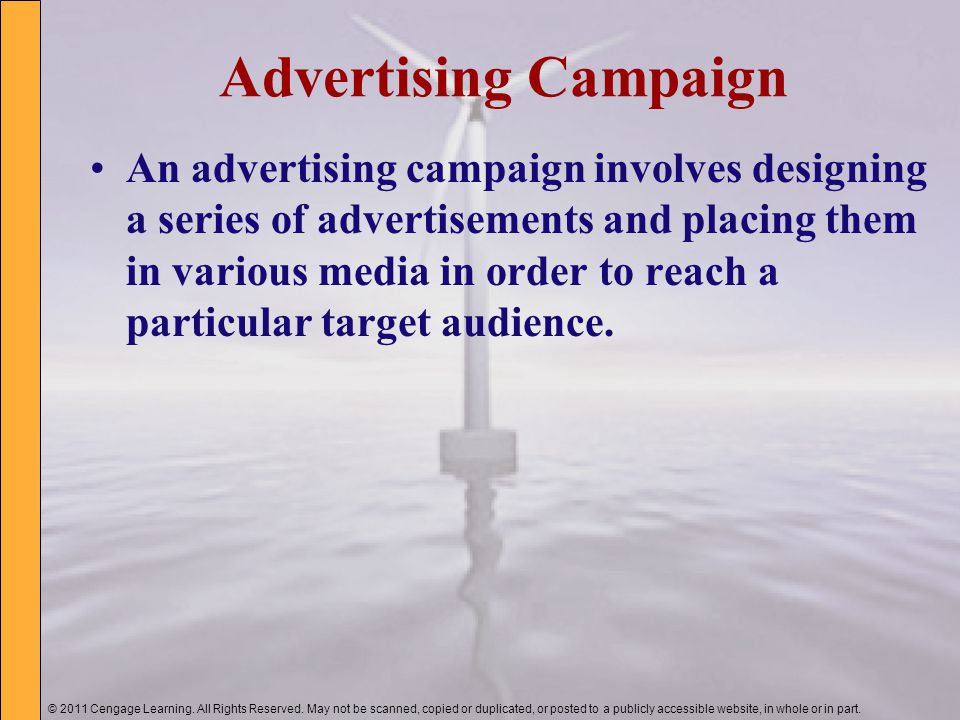 Advertising Campaign

• An advertising campaign involves designing a series of advertisements and placing them in various media in order to reach a particular target audience.

© 2011 Cengage Learning. All Rights Reserved. May not be scanned, copied or duplicated, or posted to a publicly accessible website, in whole or in part.